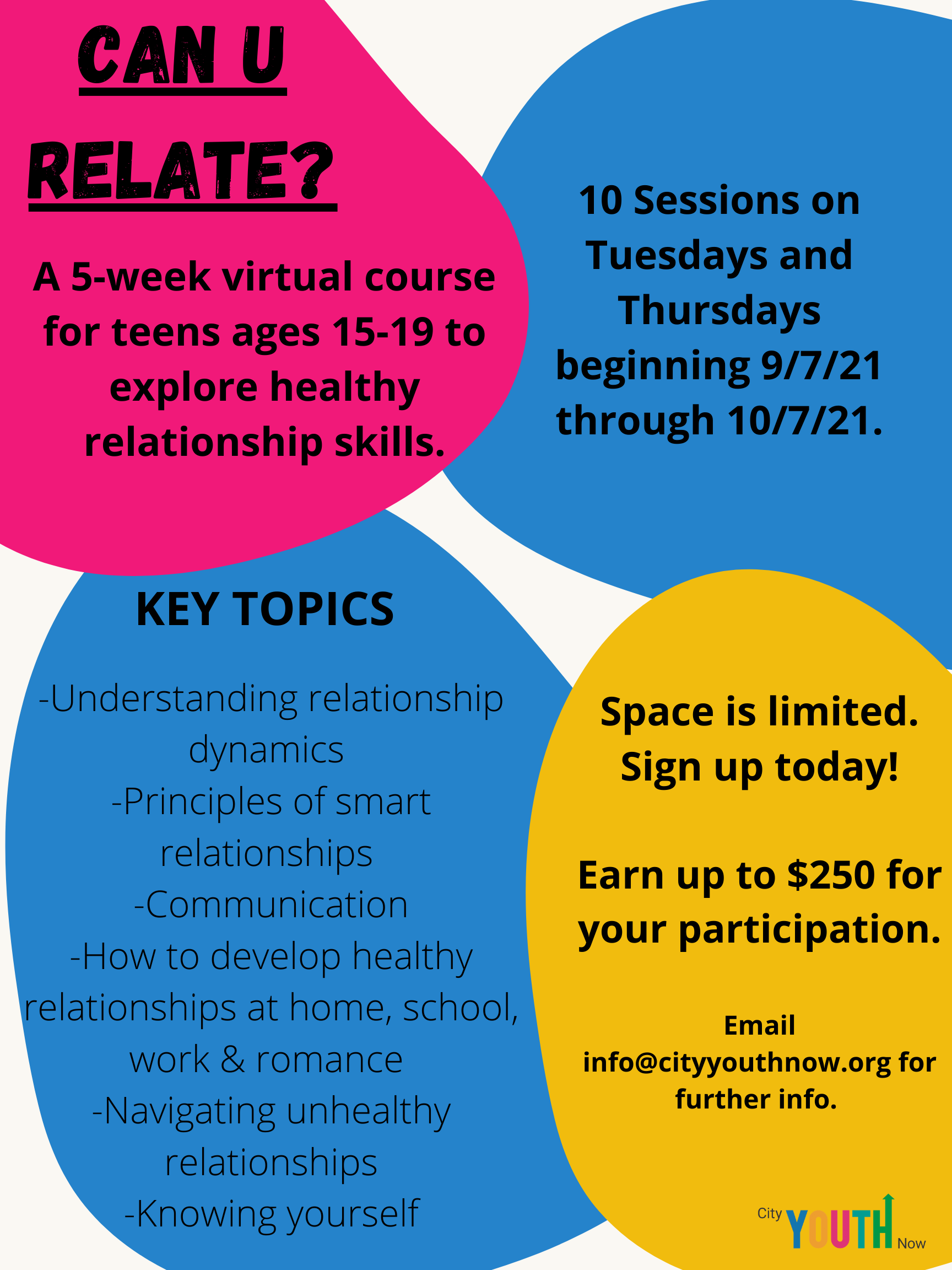 CAN U

RELATE?

A 5-week virtual course for teens ages 15-19 to explore healthy relationship skills.

10 Sessions on Tuesdays and Thursdays beginning 9/7/21 through 10/7/21.

KEY TOPICS

-Understanding relationship dynamics
-Principles of smart relationships
-Communication
-How to develop healthy relationships at home, school, work & romance
-Navigating unhealthy relationships
-Knowing yourself

Space is limited. Sign up today!

Earn up to $250 for your participation.

Email info@cityyouthnow.org for further info.

City YOUTH Now